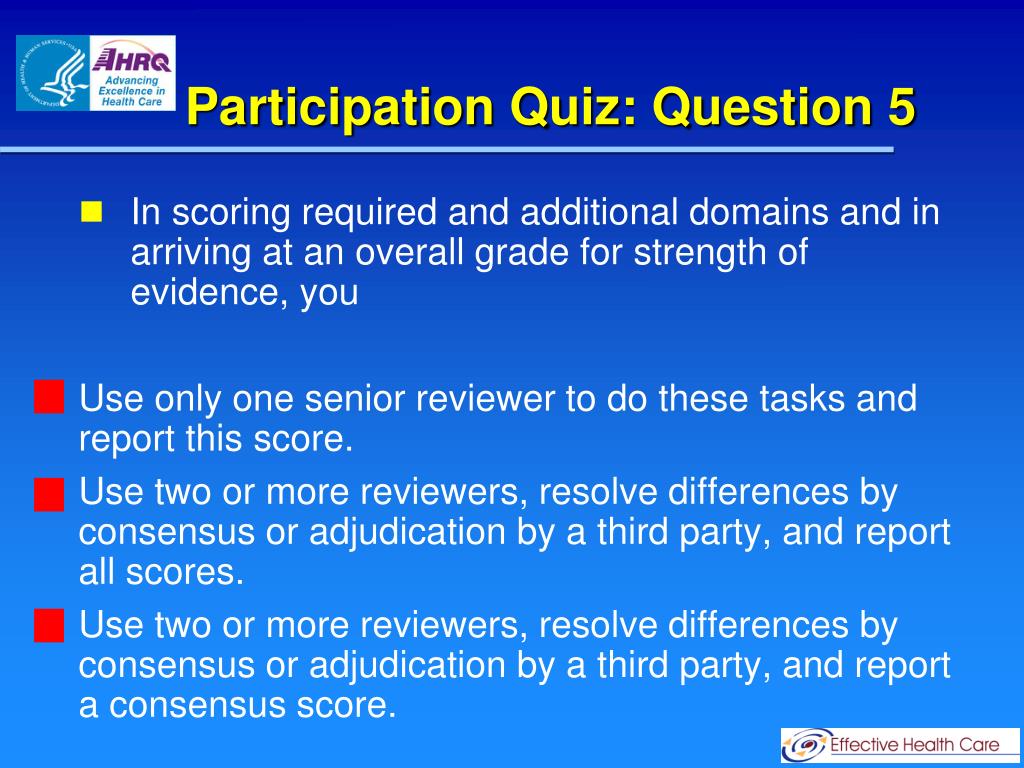 AHRQ
Advancing Excellence in Health Care

Participation Quiz: Question 5

In scoring required and additional domains and in arriving at an overall grade for strength of evidence, you

Use only one senior reviewer to do these tasks and report this score.

Use two or more reviewers, resolve differences by consensus or adjudication by a third party, and report all scores.

Use two or more reviewers, resolve differences by consensus or adjudication by a third party, and report a consensus score.

Effective Health Care